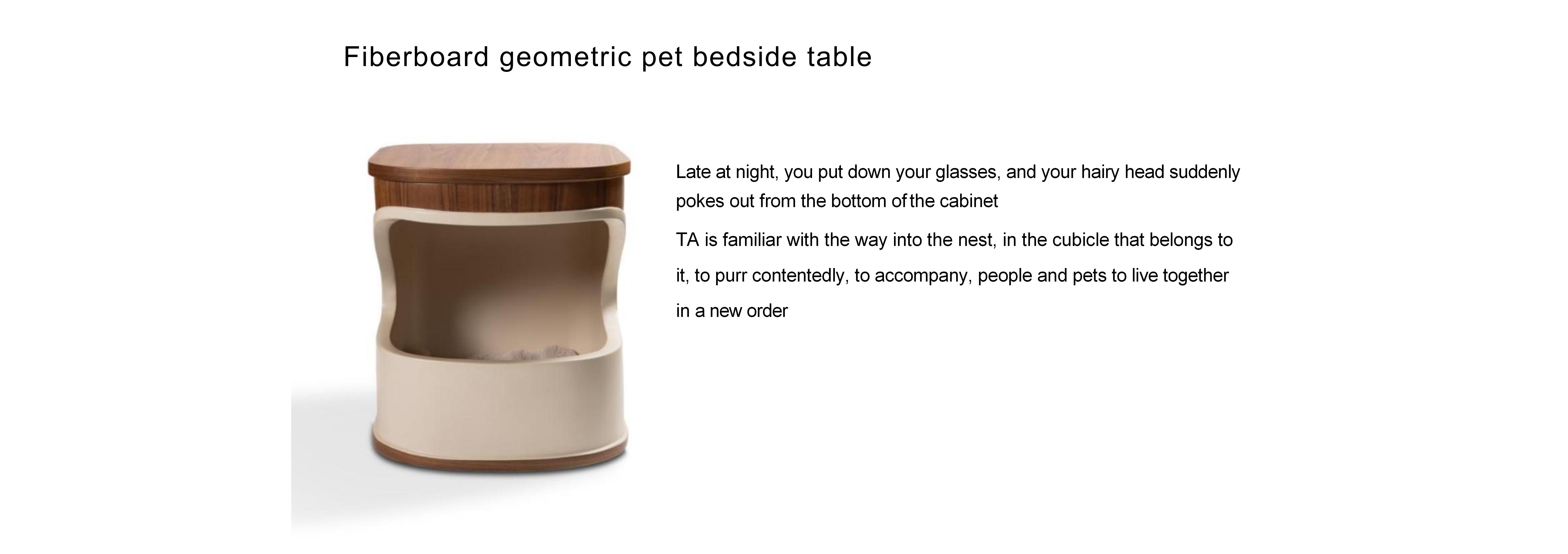 Fiberboard geometric pet bedside table

Late at night, you put down your glasses, and your hairy head suddenly pokes out from the bottom of the cabinet

TA is familiar with the way into the nest, in the cubicle that belongs to it, to purr contentedly, to accompany, people and pets to live together in a new order